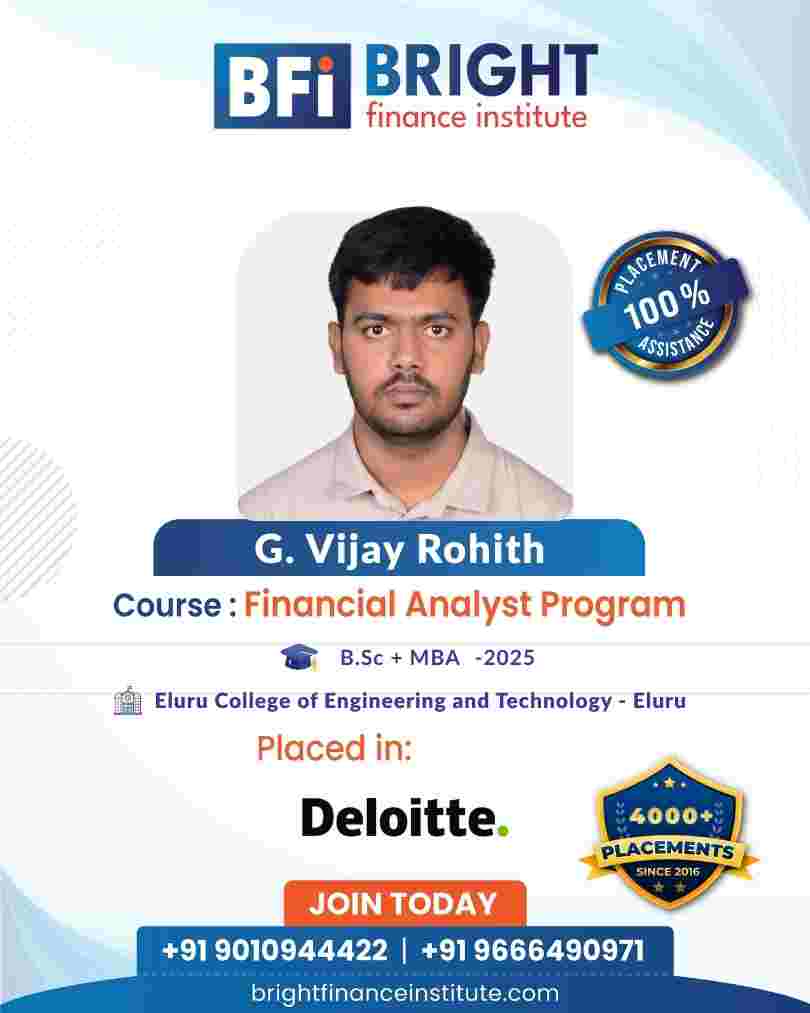 BFi BRIGHT
finance institute

PLACEMENT
100%
ASSISTANCE

G. Vijay Rohith

Course : Financial Analyst Program

B.Sc + MBA -2025

Eluru College of Engineering and Technology - Eluru

Placed in:

Deloitte.

4000+
PLACEMENTS
SINCE 2016

JOIN TODAY

+91 9010944422 | +91 9666490971

brightfinanceinstitute.com